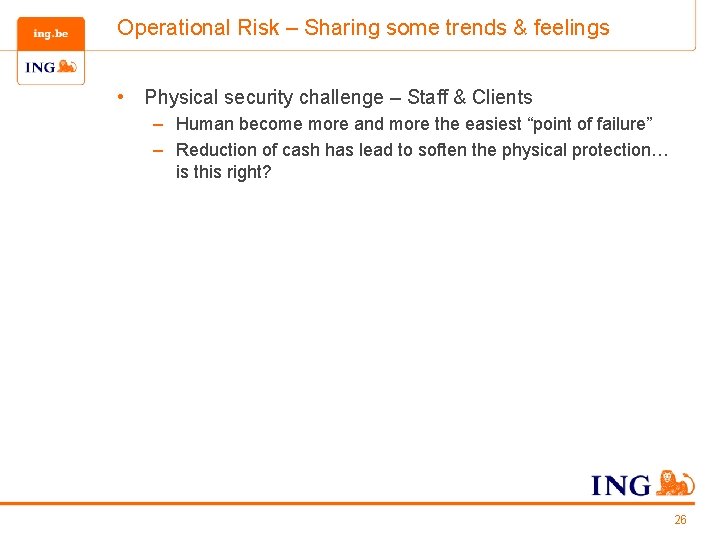 ing.be

ING

Operational Risk – Sharing some trends & feelings

• Physical security challenge – Staff & Clients
– Human become more and more the easiest “point of failure”
– Reduction of cash has lead to soften the physical protection… is this right?

ING

26